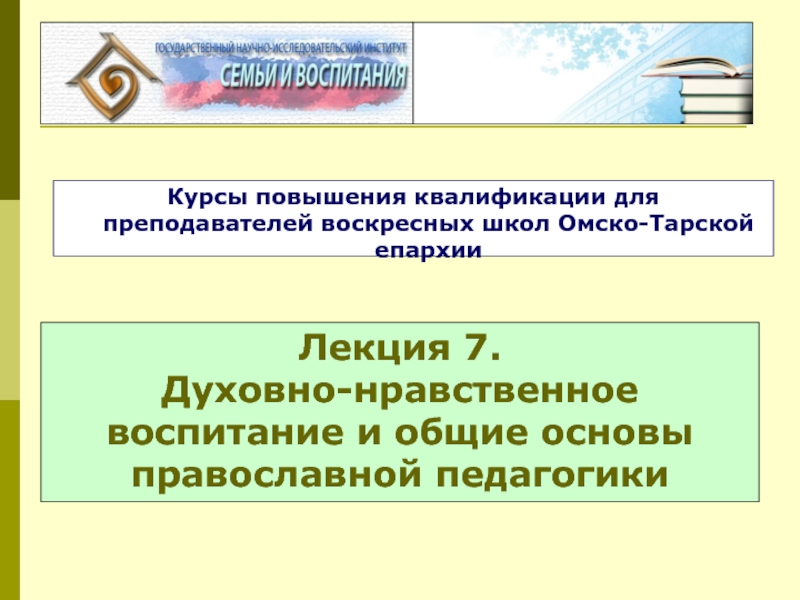 ГОСУДАРСТВЕННЫЙ НАУЧНО-ИССЛЕДОВАТЕЛЬСКИЙ ИНСТИТУТ
СЕМЬИ И ВОСПИТАНИЯ

Курсы повышения квалификации для преподавателей воскресных школ Омско-Тарской епархии

Лекция 7.
Духовно-нравственное воспитание и общие основы православной педагогики